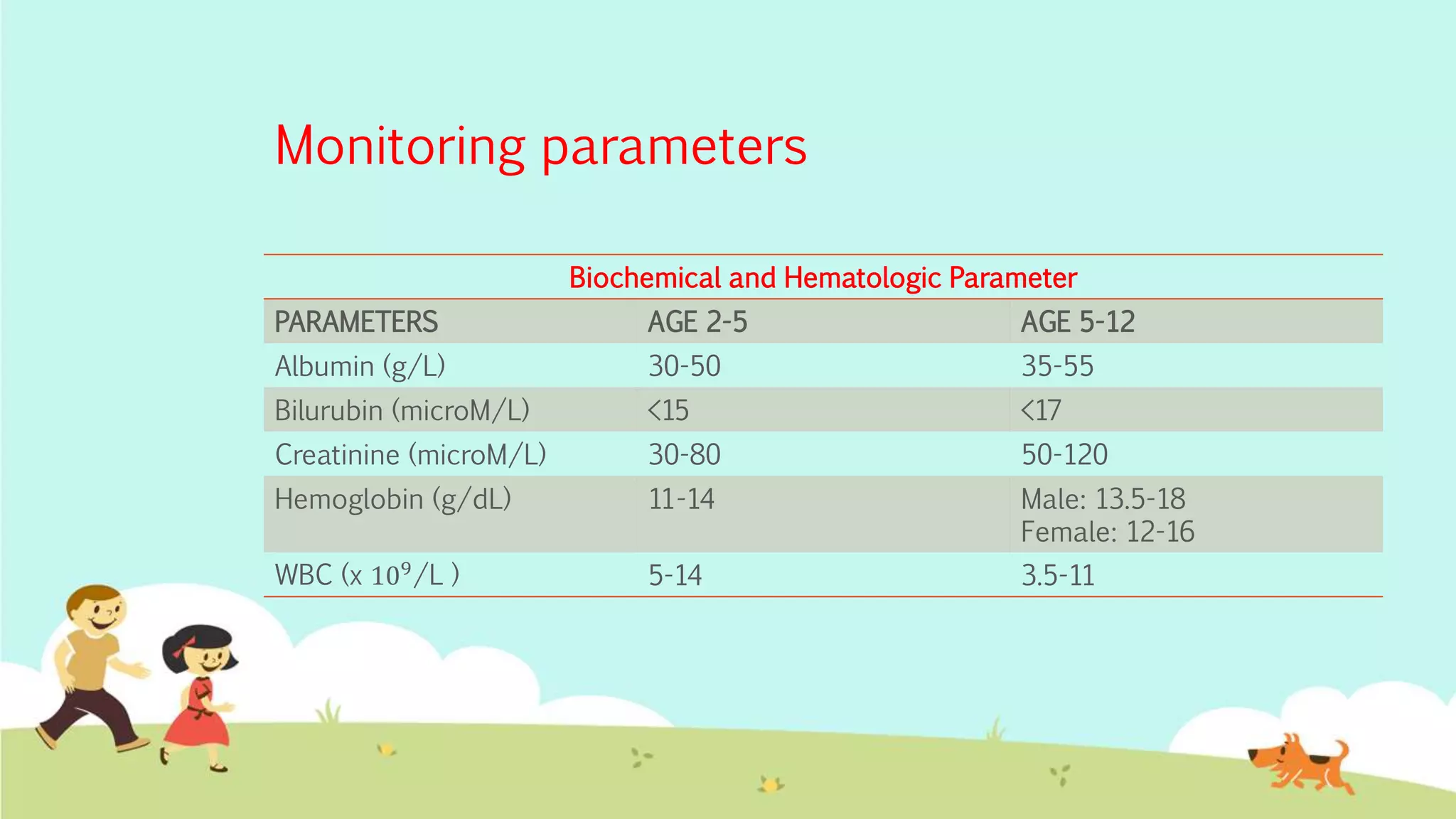 Monitoring parameters

Biochemical and Hematologic Parameter

| PARAMETERS | AGE 2-5 | AGE 5-12 |
|---|---|---|
| Albumin (g/L) | 30-50 | 35-55 |
| Bilurubin (microM/L) | <15 | <17 |
| Creatinine (microM/L) | 30-80 | 50-120 |
| Hemoglobin (g/dL) | 11-14 | Male: 13.5-18 Female: 12-16 |
| WBC (x $10^9$/L ) | 5-14 | 3.5-11 |